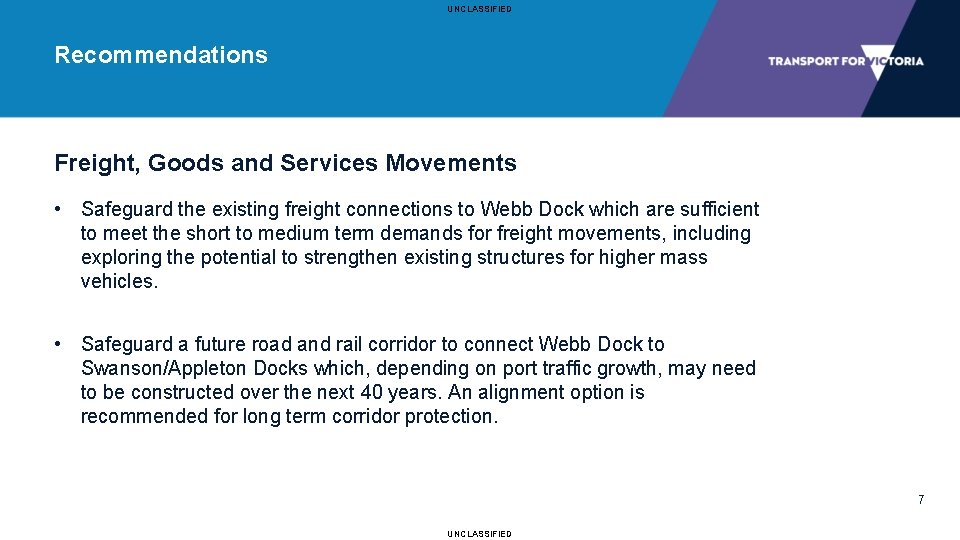 UNCLASSIFIED

Recommendations

TRANSPORT FOR VICTORIA

Freight, Goods and Services Movements

• Safeguard the existing freight connections to Webb Dock which are sufficient to meet the short to medium term demands for freight movements, including exploring the potential to strengthen existing structures for higher mass vehicles.

• Safeguard a future road and rail corridor to connect Webb Dock to Swanson/Appleton Docks which, depending on port traffic growth, may need to be constructed over the next 40 years. An alignment option is recommended for long term corridor protection.

7

UNCLASSIFIED